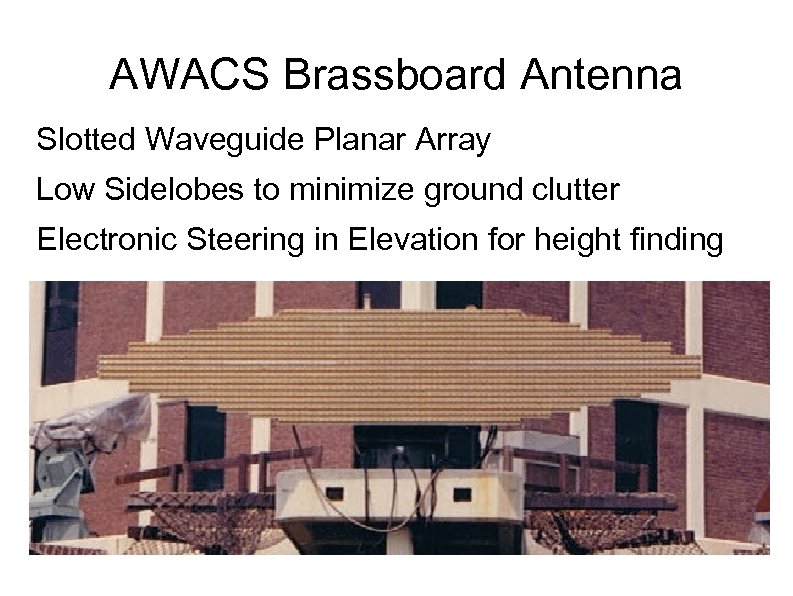 AWACS Brassboard Antenna

Slotted Waveguide Planar Array

Low Sidelobes to minimize ground clutter

Electronic Steering in Elevation for height finding